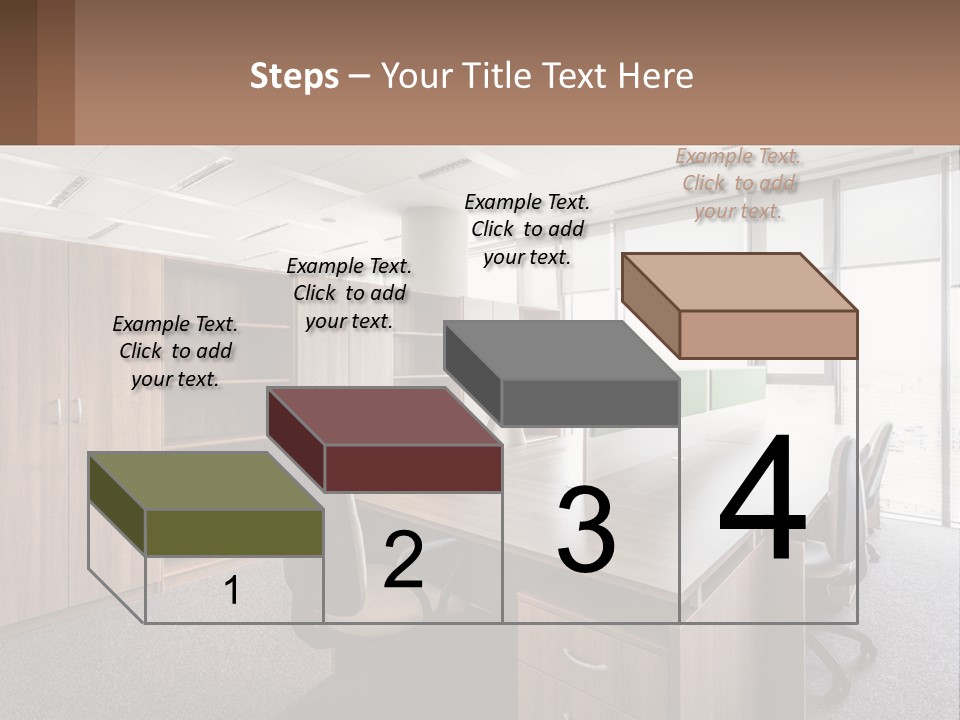 Steps – Your Title Text Here

Example Text. Click to add your text.

Example Text. Click to add your text.

Example Text. Click to add your text.

Example Text. Click to add your text.

1

2

3

4